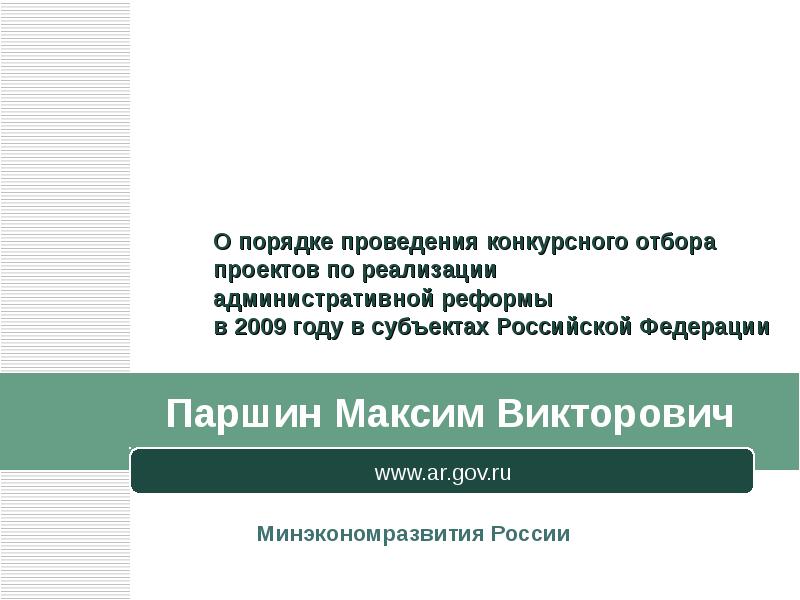 О порядке проведения конкурсного отбора проектов по реализации административной реформы в 2009 году в субъектах Российской Федерации

Паршин Максим Викторович

www.ar.gov.ru

Минэкономразвития России